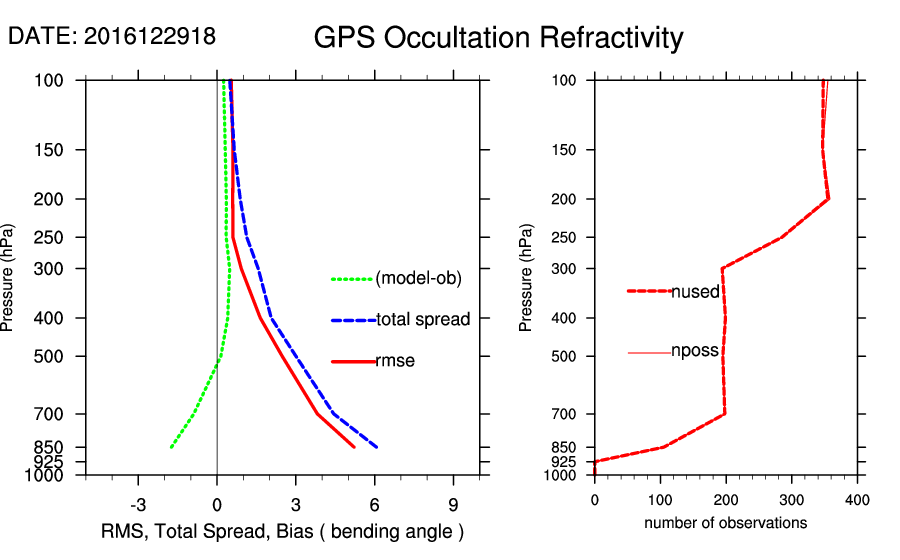 DATE: 2016122918

GPS Occultation Refractivity

Pressure (hPa)

100
150
200
250
300
400
500
700
850
925
1000

(model-ob)
total spread
rmse

-3
0
3
6
9

RMS, Total Spread, Bias ( bending angle )

Pressure (hPa)

100
150
200
250
300
400
500
700
850
925
1000

nused
nposs

0
100
200
300
400

number of observations